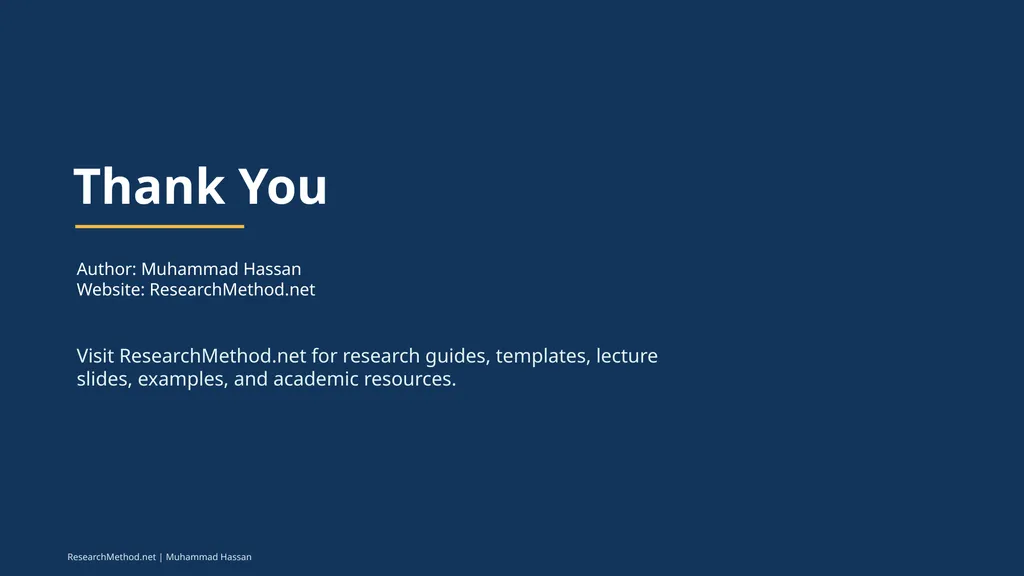 Thank You

Author: Muhammad Hassan
Website: ResearchMethod.net

Visit ResearchMethod.net for research guides, templates, lecture slides, examples, and academic resources.

ResearchMethod.net | Muhammad Hassan